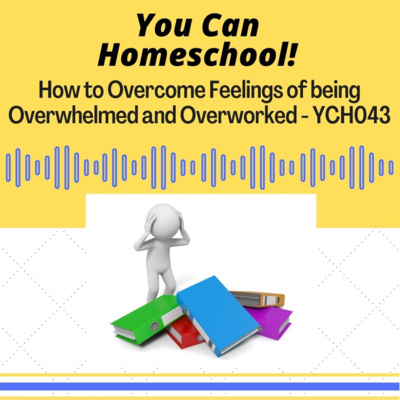 You Can Homeschool!

How to Overcome Feelings of being Overwhelmed and Overworked - YCH043